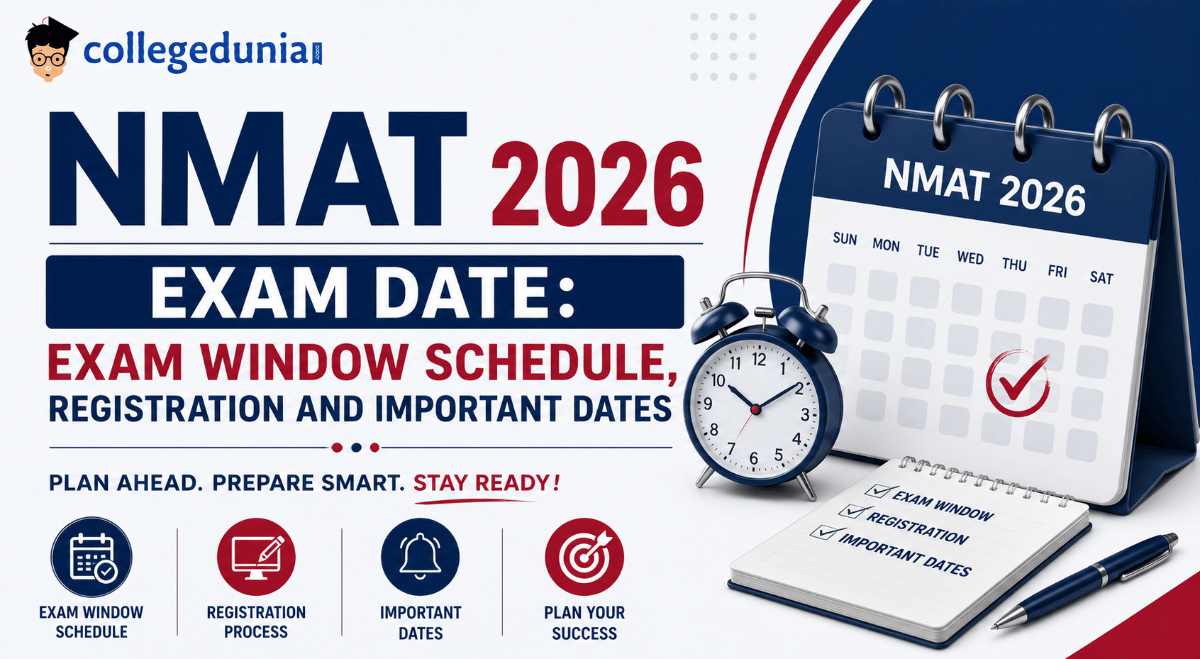 collegedunia

NMAT 2026

EXAM DATE:

EXAM WINDOW SCHEDULE, REGISTRATION AND IMPORTANT DATES

PLAN AHEAD. PREPARE SMART. STAY READY!

EXAM WINDOW SCHEDULE

REGISTRATION PROCESS

IMPORTANT DATES

PLAN YOUR SUCCESS

NMAT 2026

SUN MON TUE WED THU FRI SAT

12 1 2 3 4 5 6 7 8 9 10 11

EXAM WINDOW
REGISTRATION
IMPORTANT DATES